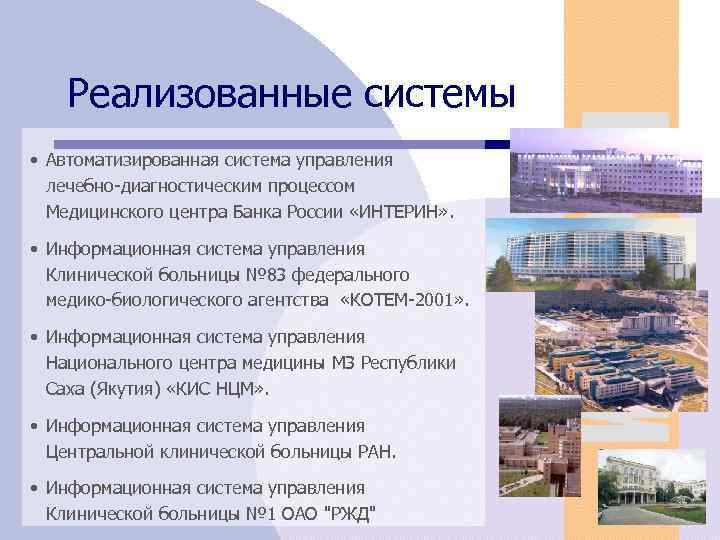 Реализованные системы

• Автоматизированная система управления лечебно-диагностическим процессом Медицинского центра Банка России «ИНТЕРИН».

• Информационная система управления Клинической больницы №83 федерального медико-биологического агентства «КОТЕМ-2001».

• Информационная система управления Национального центра медицины МЗ Республики Саха (Якутия) «КИС НЦМ».

• Информационная система управления Центральной клинической больницы РАН.

• Информационная система управления Клинической больницы №1 ОАО "РЖД"